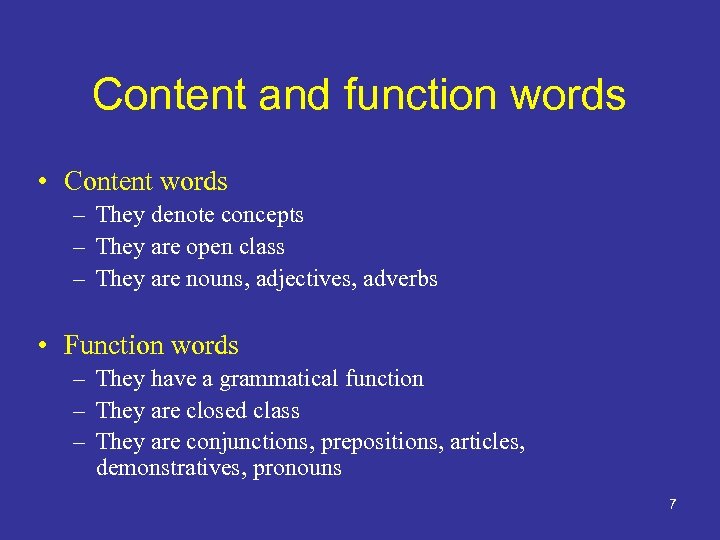 Content and function words

• Content words
– They denote concepts
– They are open class
– They are nouns, adjectives, adverbs

• Function words
– They have a grammatical function
– They are closed class
– They are conjunctions, prepositions, articles, demonstratives, pronouns

7